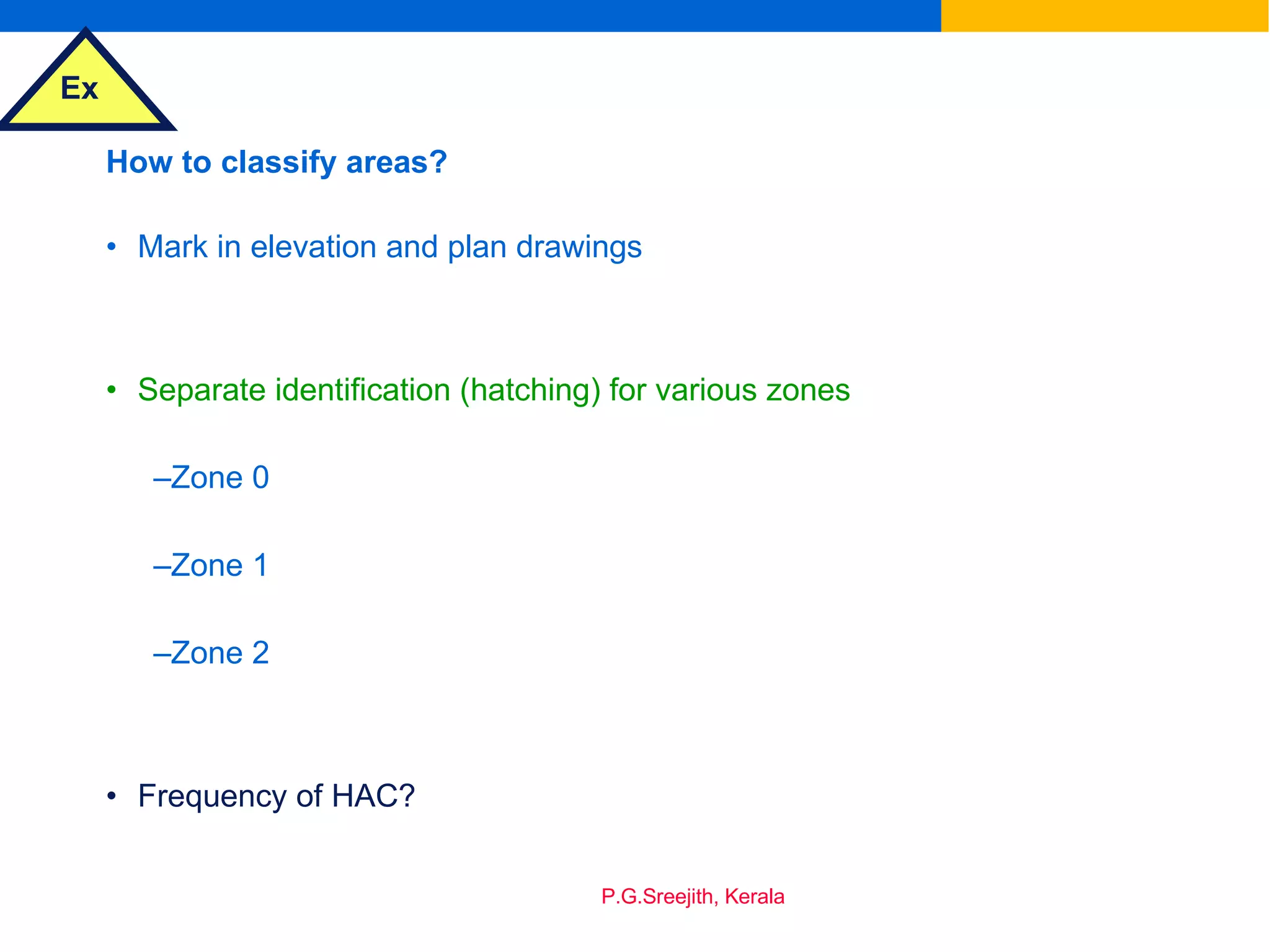 Ex

How to classify areas?

• Mark in elevation and plan drawings

• Separate identification (hatching) for various zones

–Zone 0

–Zone 1

–Zone 2

• Frequency of HAC?

P.G.Sreejith, Kerala